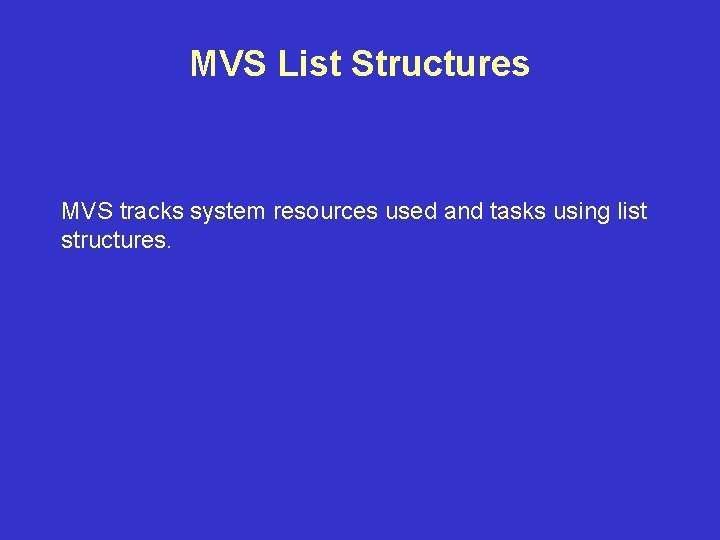 MVS List Structures

MVS tracks system resources used and tasks using list structures.